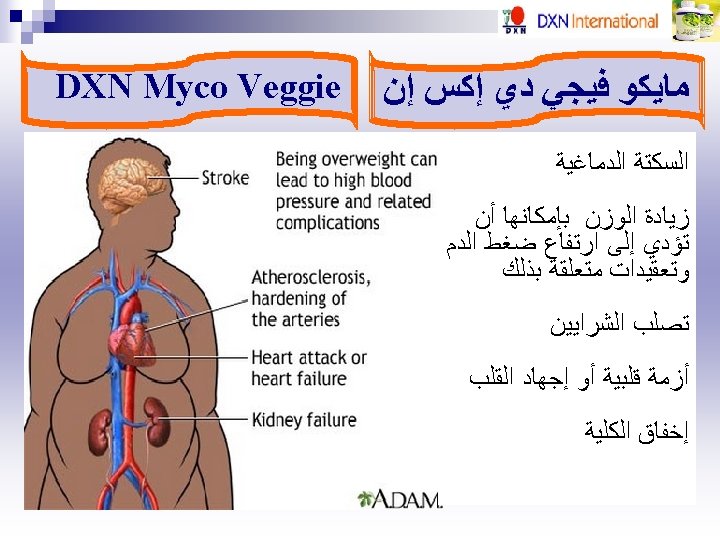 DXN DXN International

DXN Myco Veggie

مايكو فيجي دي إكس إن

Stroke

Being overweight can lead to high blood pressure and related complications

Atherosclerosis, hardening of the arteries

Heart attack or heart failure

Kidney failure

A.D.A.M.

السكتة الدماغية

زيادة الوزن بإمكانها أن تؤدي إلى ارتفاع ضغط الدم وتعقيدات متعلقة بذلك

تصلب الشرايين

أزمة قلبية أو إجهاد القلب

إخفاق الكلية